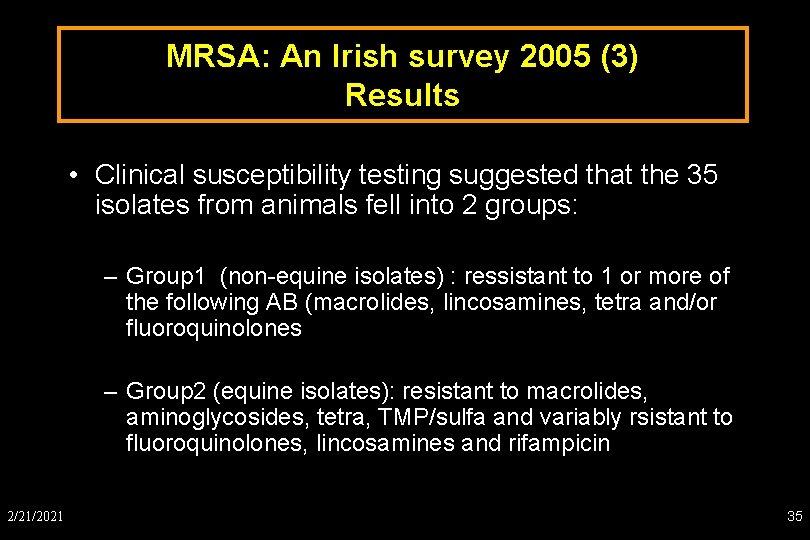 MRSA: An Irish survey 2005 (3)
Results

• Clinical susceptibility testing suggested that the 35 isolates from animals fell into 2 groups:

– Group1 (non-equine isolates) : ressistant to 1 or more of the following AB (macrolides, lincosamines, tetra and/or fluoroquinolones

– Group2 (equine isolates): resistant to macrolides, aminoglycosides, tetra, TMP/sulfa and variably rsistant to fluoroquinolones, lincosamines and rifampicin

2/21/2021

35